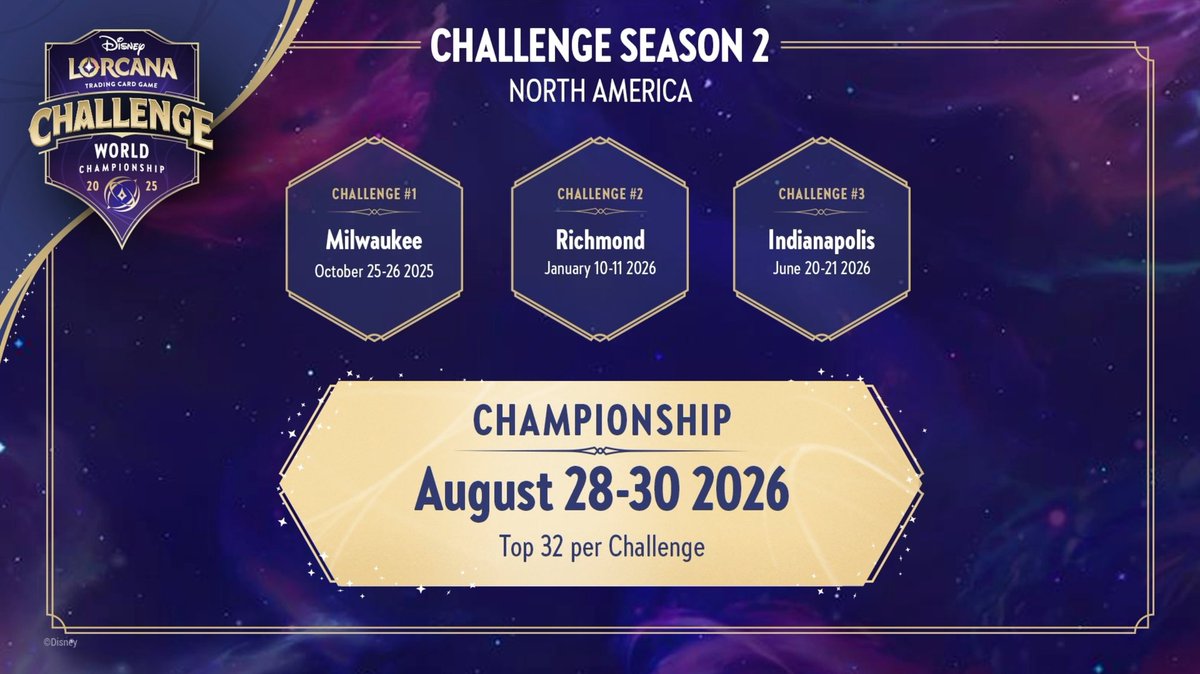 Disney
LORCANA
TRADING CARD GAME
CHALLENGE
WORLD
CHAMPIONSHIP
20 25

CHALLENGE SEASON 2
NORTH AMERICA

CHALLENGE #1
Milwaukee
October 25-26 2025

CHALLENGE #2
Richmond
January 10-11 2026

CHALLENGE #3
Indianapolis
June 20-21 2026

CHAMPIONSHIP
August 28-30 2026
Top 32 per Challenge

©Disney